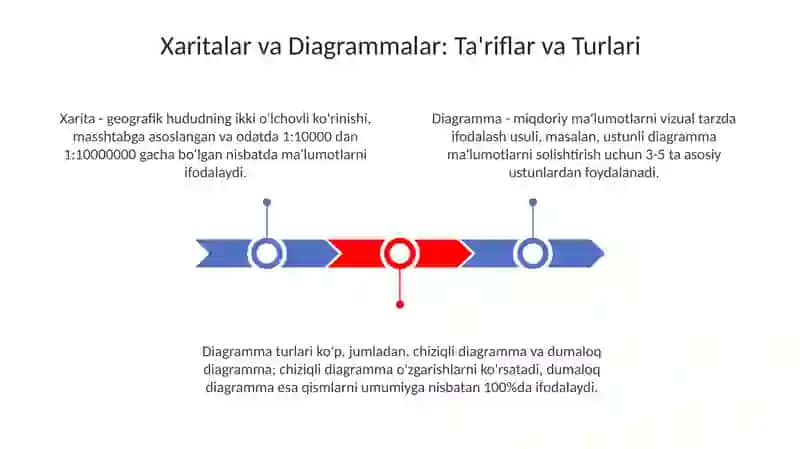 Xaritalar va Diagrammalar: Ta'riflar va Turlari

Xarita - geografik hududning ikki o'lchovli ko'rinishi, masshtabga asoslangan va odatda 1:10000 dan 1:10000000 gacha bo'lgan nisbatda ma'lumotlarni ifodalaydi.

Diagramma - miqdoriy ma'lumotlarni vizual tarzda ifodalash usuli, masalan, ustunli diagramma ma'lumotlarni solishtirish uchun 3-5 ta asosiy ustunlardan foydalanadi.

Diagramma turlari ko'p, jumladan, chiziqli diagramma va dumaloq diagramma; chiziqli diagramma o'zgarishlarni ko'rsatadi, dumaloq diagramma esa qismlarni umumiyga nisbatan 100%da ifodalaydi.